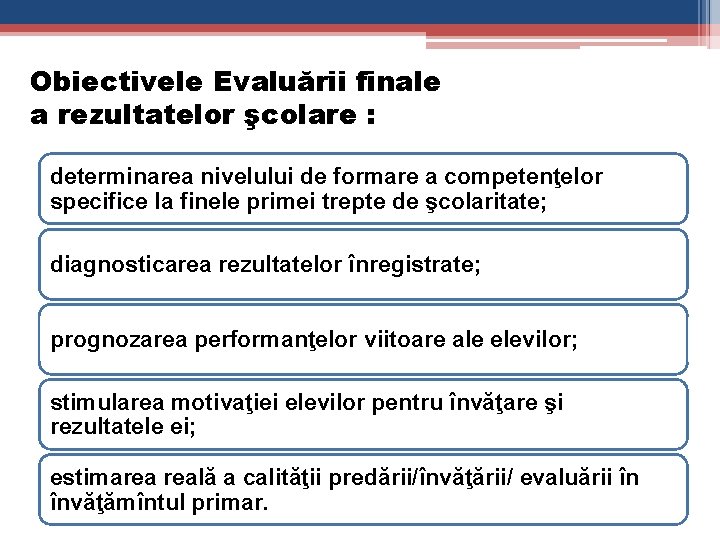 Obiectivele Evaluării finale a rezultatelor şcolare :

determinarea nivelului de formare a competenţelor specifice la finele primei trepte de şcolaritate;

diagnosticarea rezultatelor înregistrate;

prognozarea performanţelor viitoare ale elevilor;

stimularea motivaţiei elevilor pentru învăţare şi rezultatele ei;

estimarea reală a calităţii predării/învăţării/ evaluării în învăţămîntul primar.